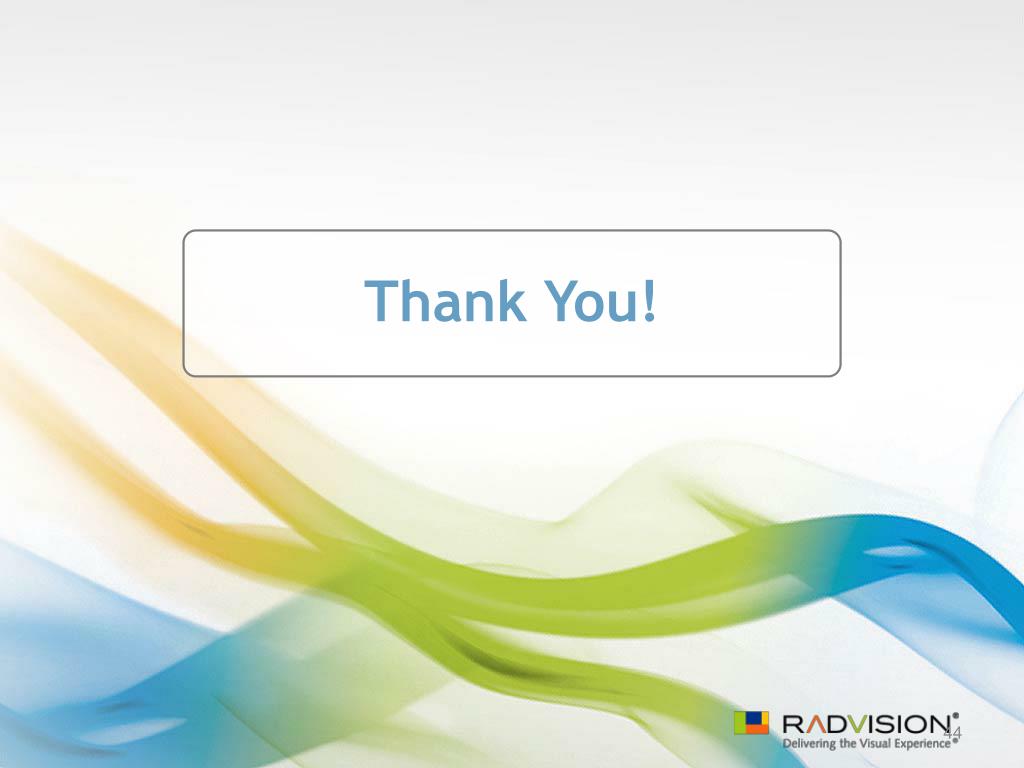 Thank You!

RADVISION®
Delivering the Visual Experience®

44